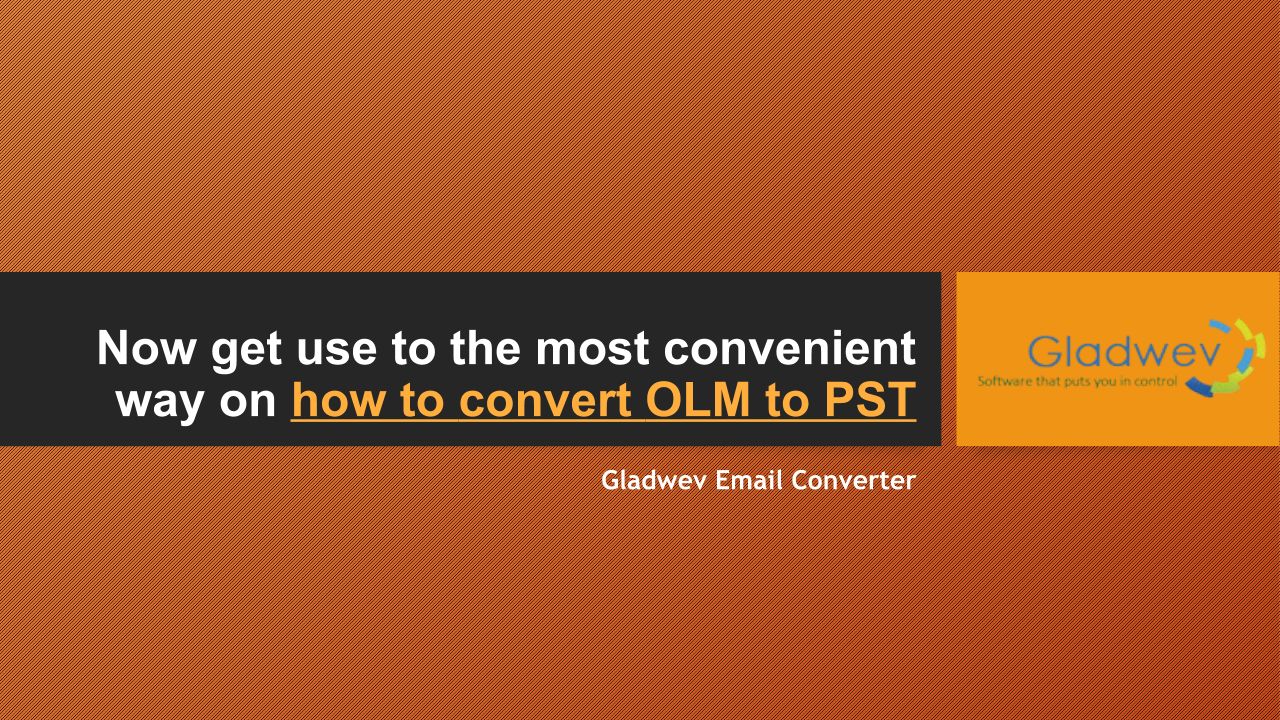 Now get use to the most convenient way on how to convert OLM to PST

Gladwev
Software that puts you in control

Gladwev Email Converter